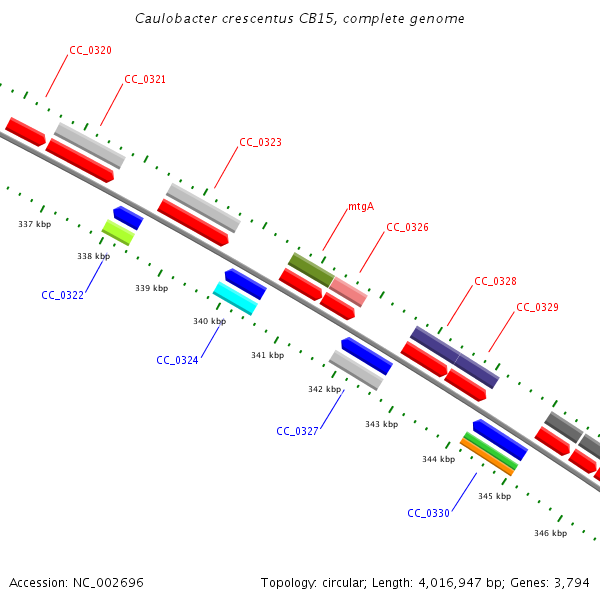 Caulobacter crescentus CB15, complete genome

CC_0320
CC_0321
CC_0323
mtgA
CC_0326
CC_0328
CC_0329

337 kbp
338 kbp
CC_0322
339 kbp
340 kbp
CC_0324
341 kbp
342 kbp
CC_0327
343 kbp
344 kbp
345 kbp
CC_0330
346 kbp

Accession: NC_002696

Topology: circular; Length: 4,016,947 bp; Genes: 3,794